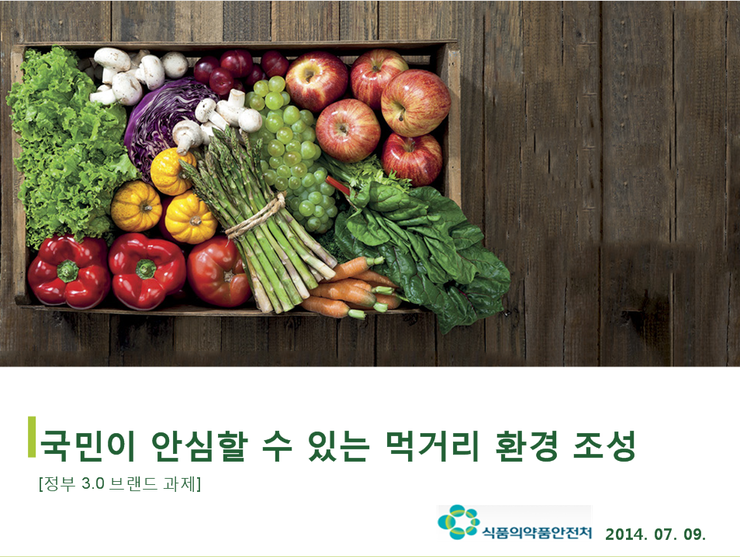 국민이 안심할 수 있는 먹거리 환경 조성

[정부 3.0 브랜드 과제]

식품의약품안전처 2014. 07. 09.